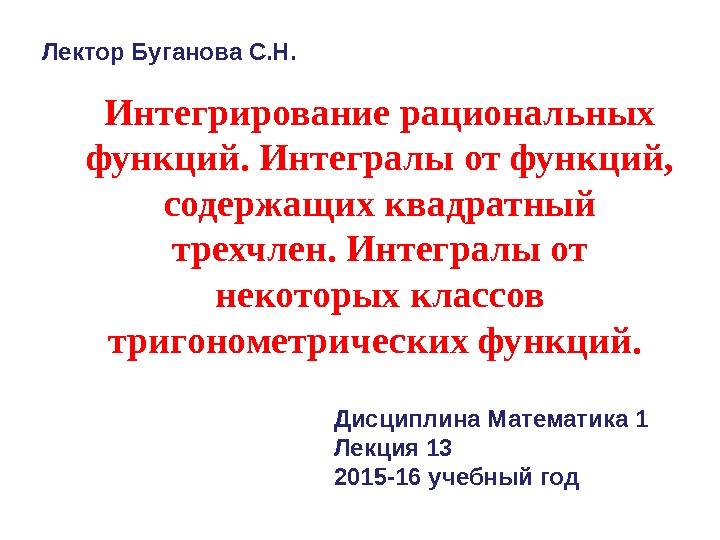 Лектор Буганова С.Н.

Интегрирование рациональных функций. Интегралы от функций, содержащих квадратный трехчлен. Интегралы от некоторых классов тригонометрических функций.

Дисциплина Математика 1
Лекция 13
2015-16 учебный год